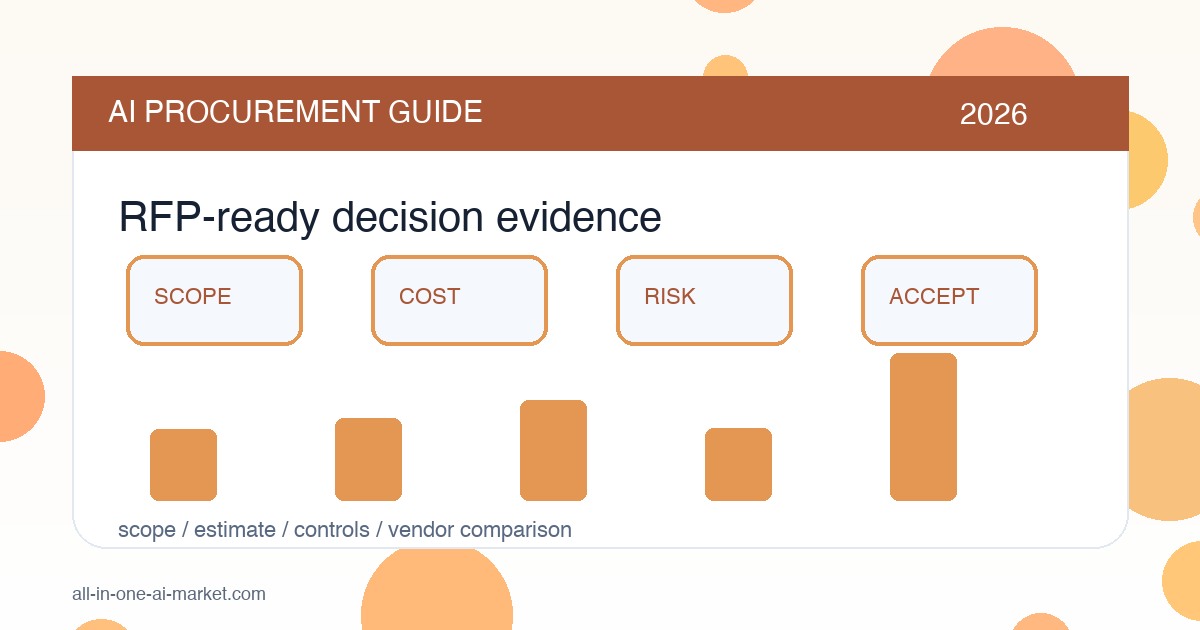 AI PROCUREMENT GUIDE

2026

RFP-ready decision evidence

SCOPE

COST

RISK

ACCEPT

scope / estimate / controls / vendor comparison

all-in-one-ai-market.com